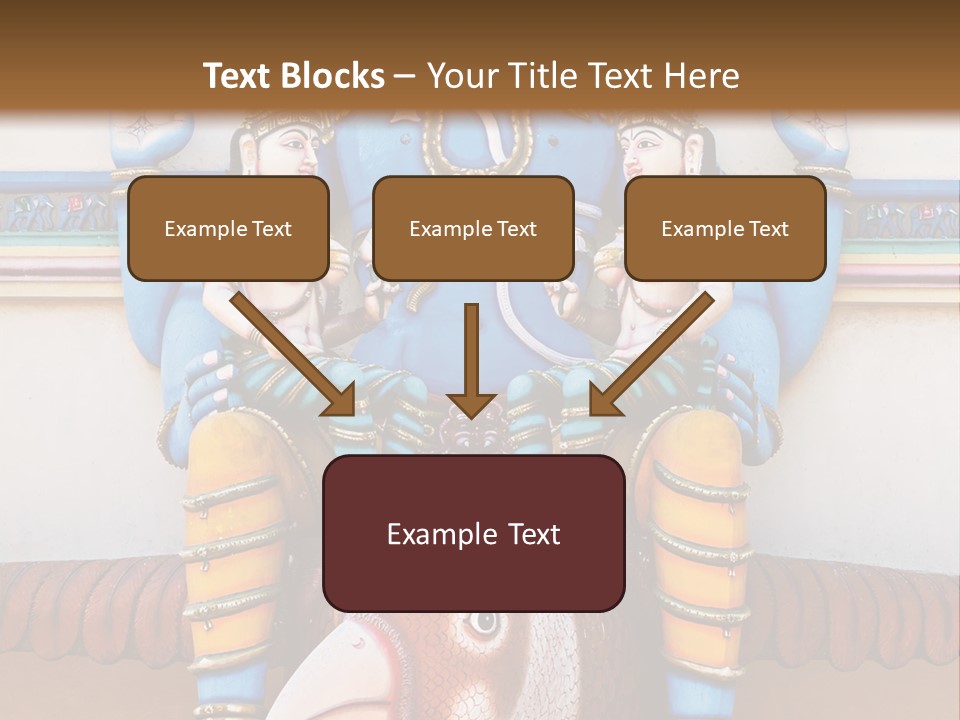 Text Blocks – Your Title Text Here

Example Text

Example Text

Example Text

Example Text